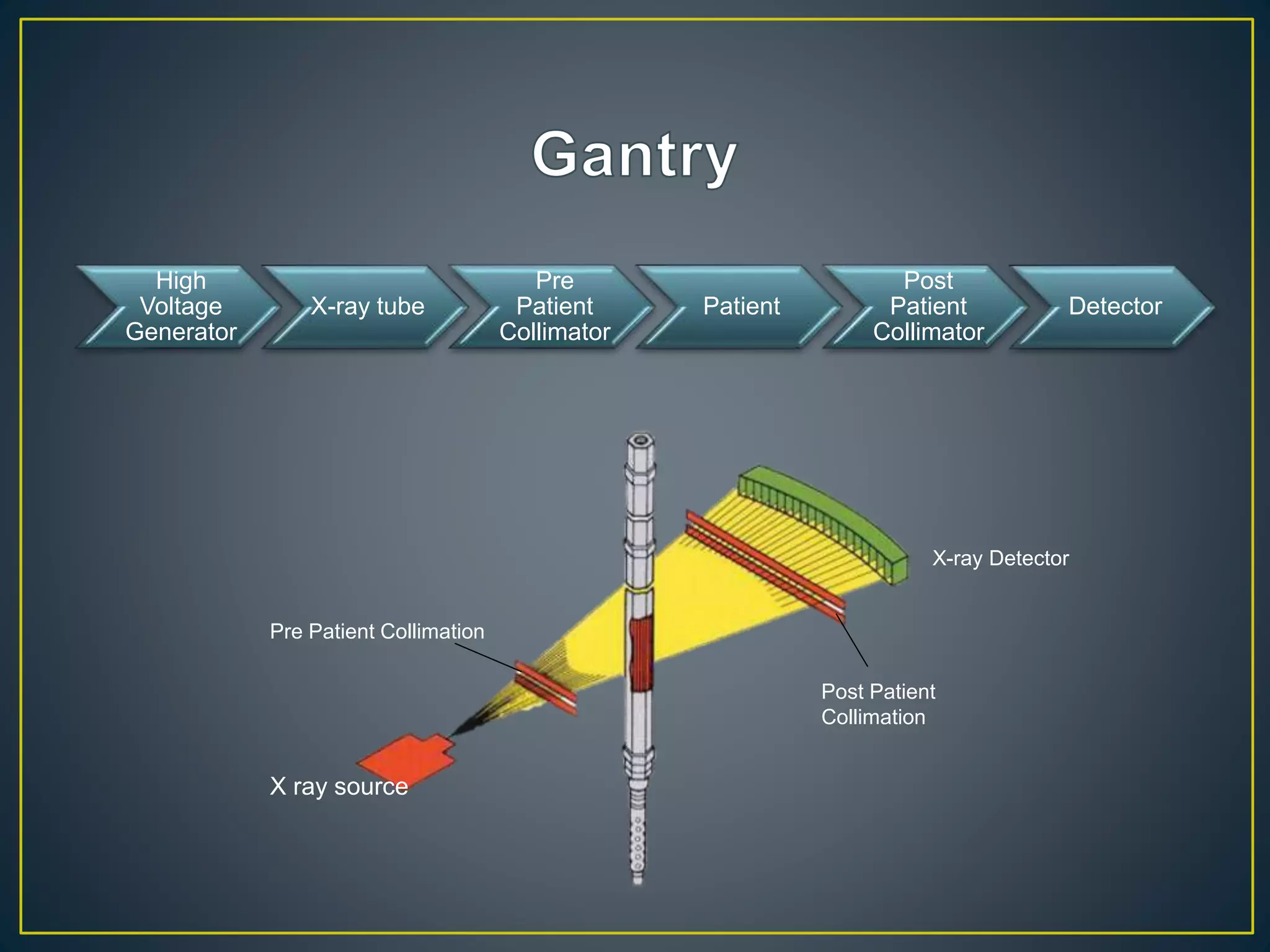 Gantry

High Voltage Generator

X-ray tube

Pre Patient Collimator

Patient

Post Patient Collimator

Detector

X-ray Detector

Pre Patient Collimation

Post Patient Collimation

X ray source